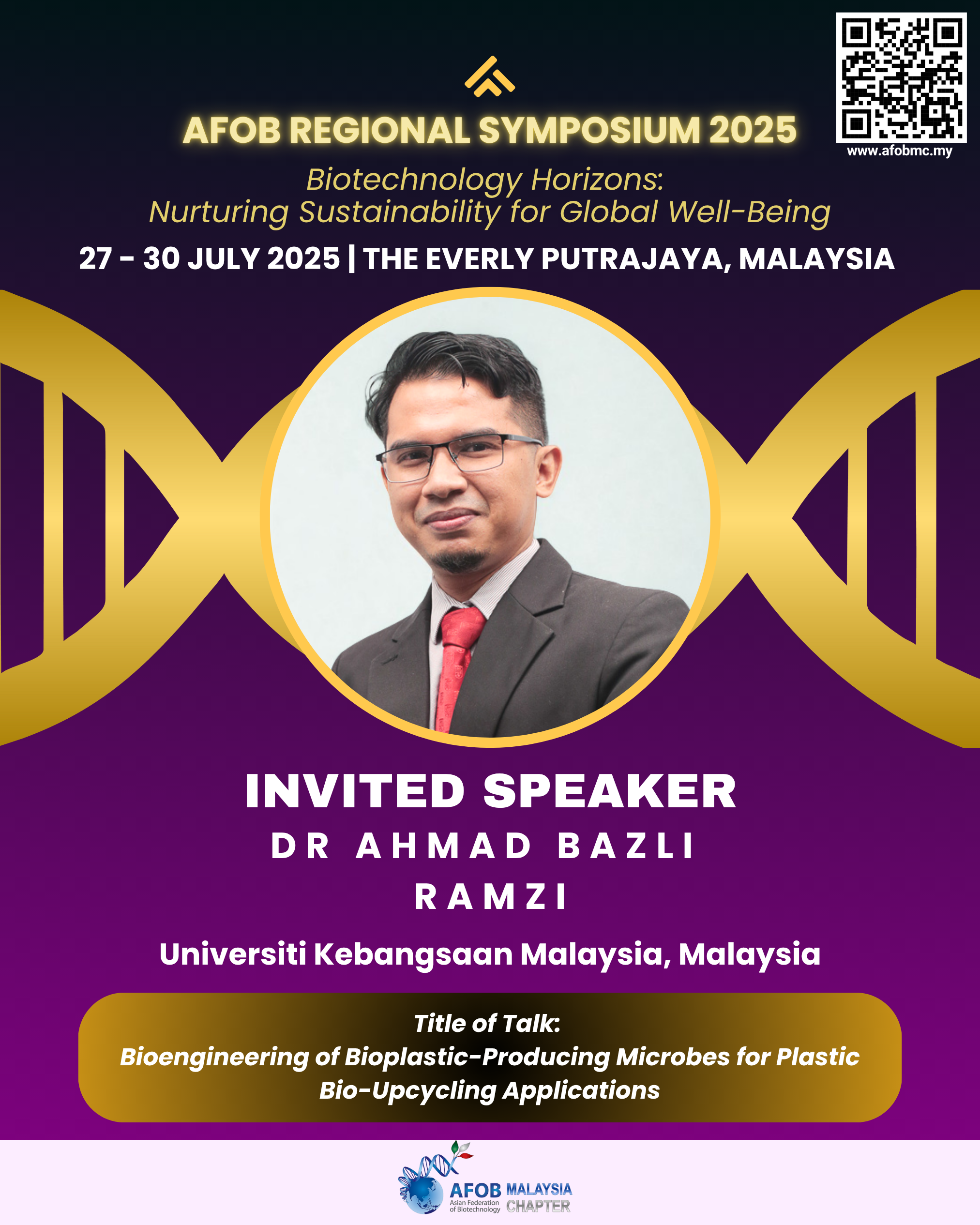 www.afobmc.my

AFOB REGIONAL SYMPOSIUM 2025

Biotechnology Horizons:
Nurturing Sustainability for Global Well-Being

27 - 30 JULY 2025 | THE EVERLY PUTRAJAYA, MALAYSIA

INVITED SPEAKER
DR AHMAD BAZLI
RAMZI

Universiti Kebangsaan Malaysia, Malaysia

Title of Talk:
Bioengineering of Bioplastic-Producing Microbes for Plastic Bio-Upcycling Applications

AFOB Asian Federation of Biotechnology MALAYSIA CHAPTER